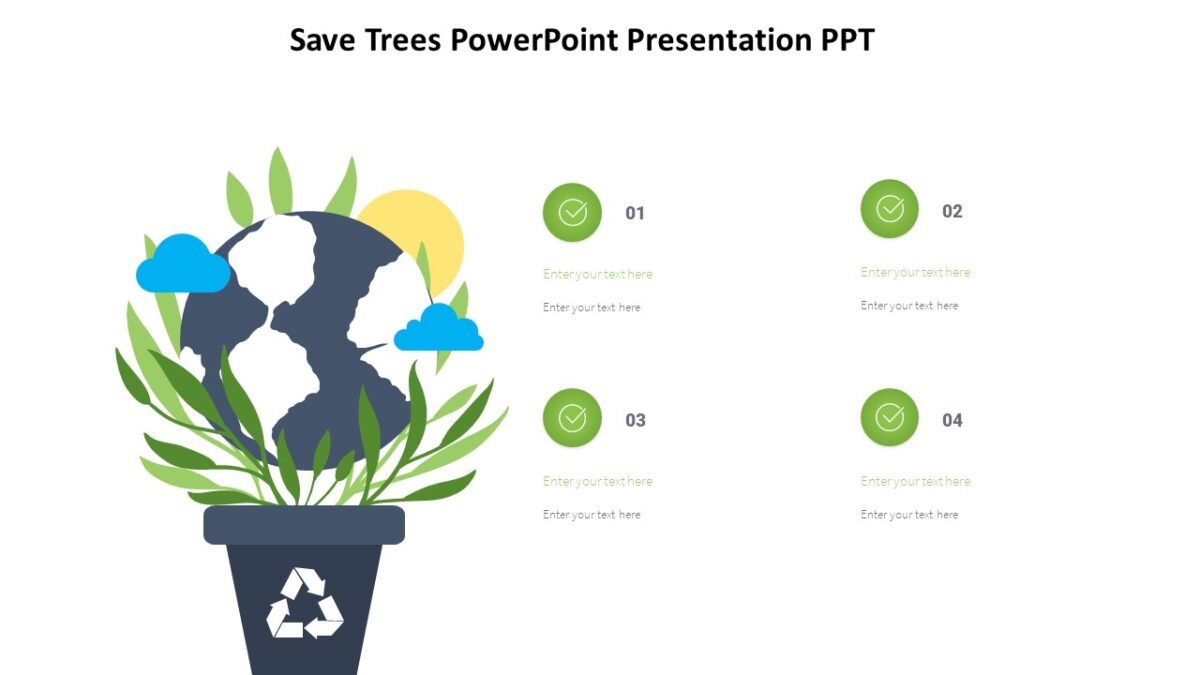 Save Trees PowerPoint Presentation PPT

01

Enter your text here

Enter your text here

02

Enter your text here

Enter your text here

03

Enter your text here

Enter your text here

04

Enter your text here

Enter your text here